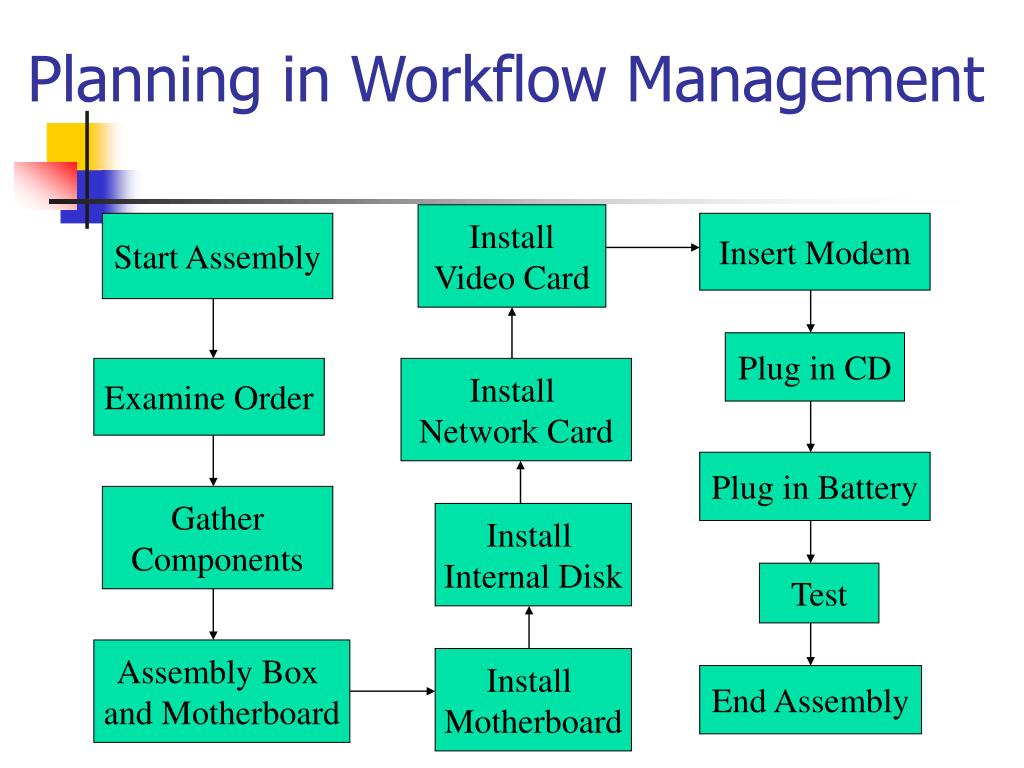 Planning in Workflow Management

Start Assembly

Examine Order

Gather Components

Assembly Box and Motherboard

Install Motherboard

Install Internal Disk

Install Network Card

Install Video Card

Insert Modem

Plug in CD

Plug in Battery

Test

End Assembly